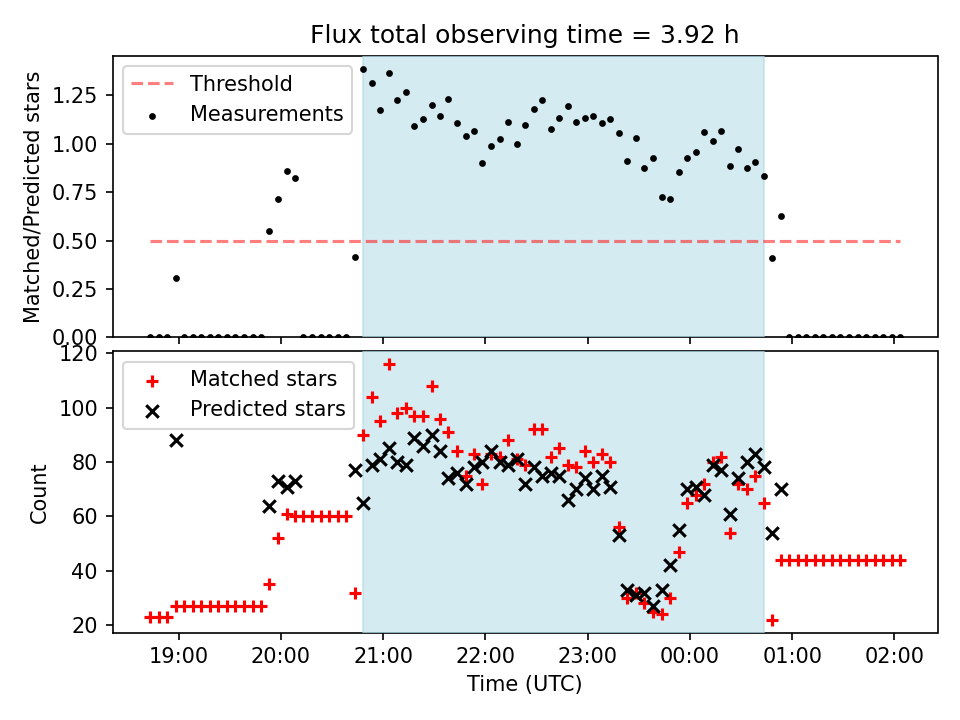 Flux total observing time = 3.92 h

Threshold
Measurements

Matched/Predicted stars

1.25
1.00
0.75
0.50
0.25
0.00

Matched stars
Predicted stars

Count

120
100
80
60
40
20

19:00
20:00
21:00
22:00
23:00
00:00
01:00
02:00

Time (UTC)